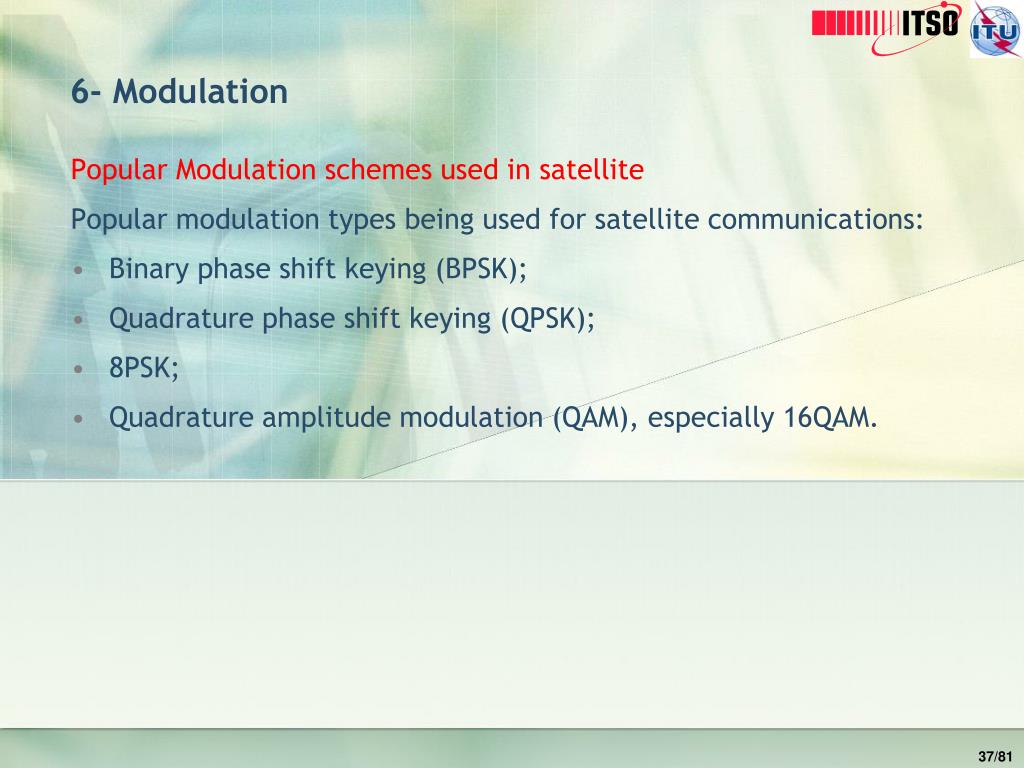 ITSO ITU

6- Modulation

Popular Modulation schemes used in satellite

Popular modulation types being used for satellite communications:

• Binary phase shift keying (BPSK);
• Quadrature phase shift keying (QPSK);
• 8PSK;
• Quadrature amplitude modulation (QAM), especially 16QAM.

37/81